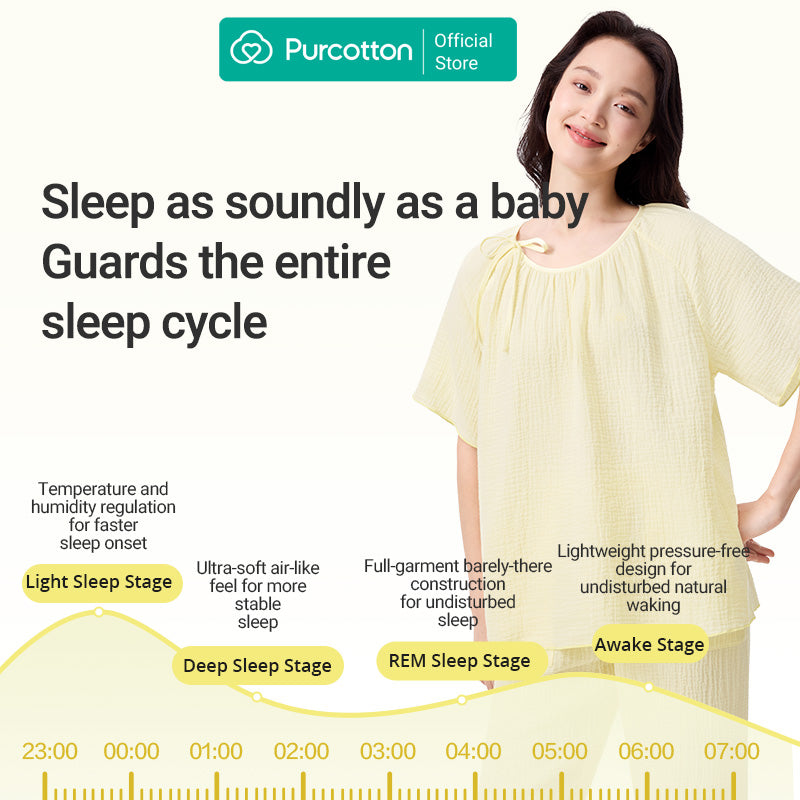 Purcotton | Official Store

Sleep as soundly as a baby
Guards the entire sleep cycle

Temperature and humidity regulation for faster sleep onset

Light Sleep Stage

Ultra-soft air-like feel for more stable sleep

Deep Sleep Stage

Full-garment barely-there construction for undisturbed sleep

REM Sleep Stage

Lightweight pressure-free design for undisturbed natural waking

Awake Stage

23:00 00:00 01:00 02:00 03:00 04:00 05:00 06:00 07:00